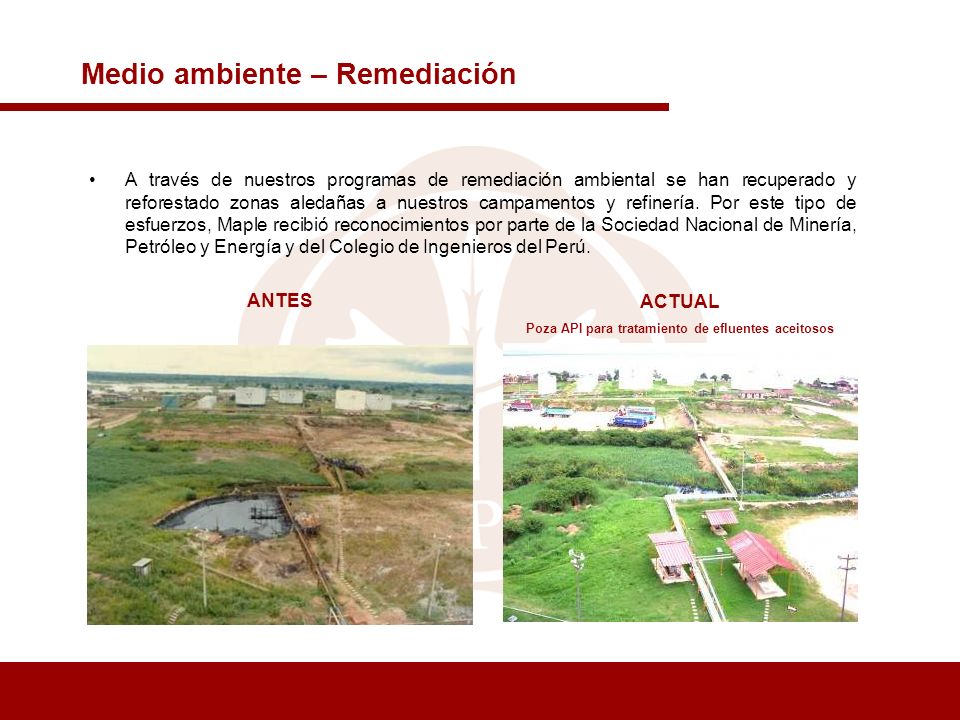 Medio ambiente – Remediación

• A través de nuestros programas de remediación ambiental se han recuperado y reforestado zonas aledañas a nuestros campamentos y refinería. Por este tipo de esfuerzos, Maple recibió reconocimientos por parte de la Sociedad Nacional de Minería, Petróleo y Energía y del Colegio de Ingenieros del Perú.

ANTES

ACTUAL

Poza API para tratamiento de efluentes aceitosos